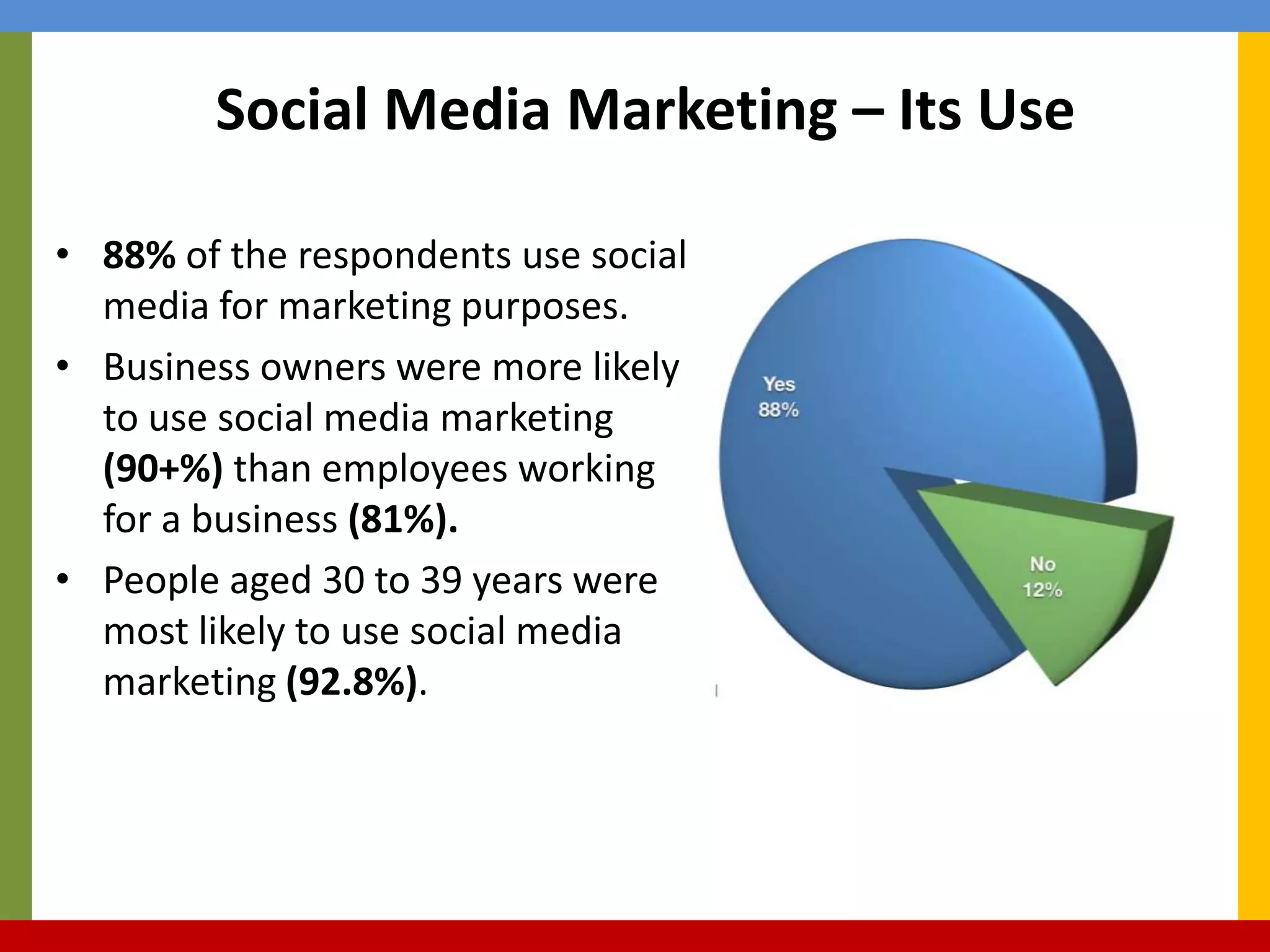 Social Media Marketing – Its Use

• 88% of the respondents use social media for marketing purposes.

• Business owners were more likely to use social media marketing (90+%) than employees working for a business (81%).

• People aged 30 to 39 years were most likely to use social media marketing (92.8%).

Yes
88%

No
12%